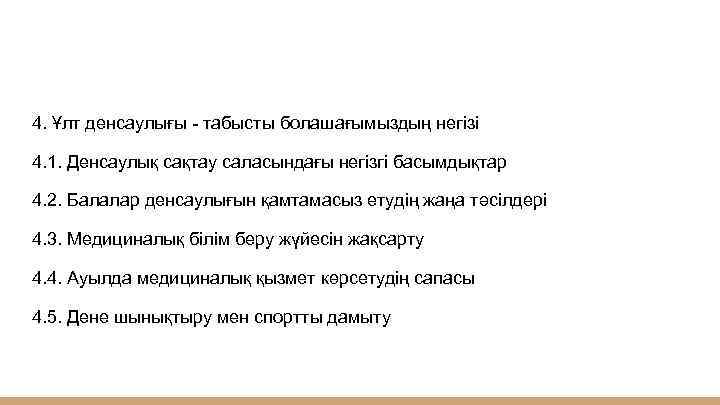 4. Ұлт денсаулығы - табысты болашағымыздың негізі

4.1. Денсаулық сақтау саласындағы негізгі басымдықтар

4.2. Балалар денсаулығын қамтамасыз етудің жаңа тәсілдері

4.3. Медициналық білім беру жүйесін жақсарту

4.4. Ауылда медициналық қызмет көрсетудің сапасы

4.5. Дене шынықтыру мен спортты дамыту